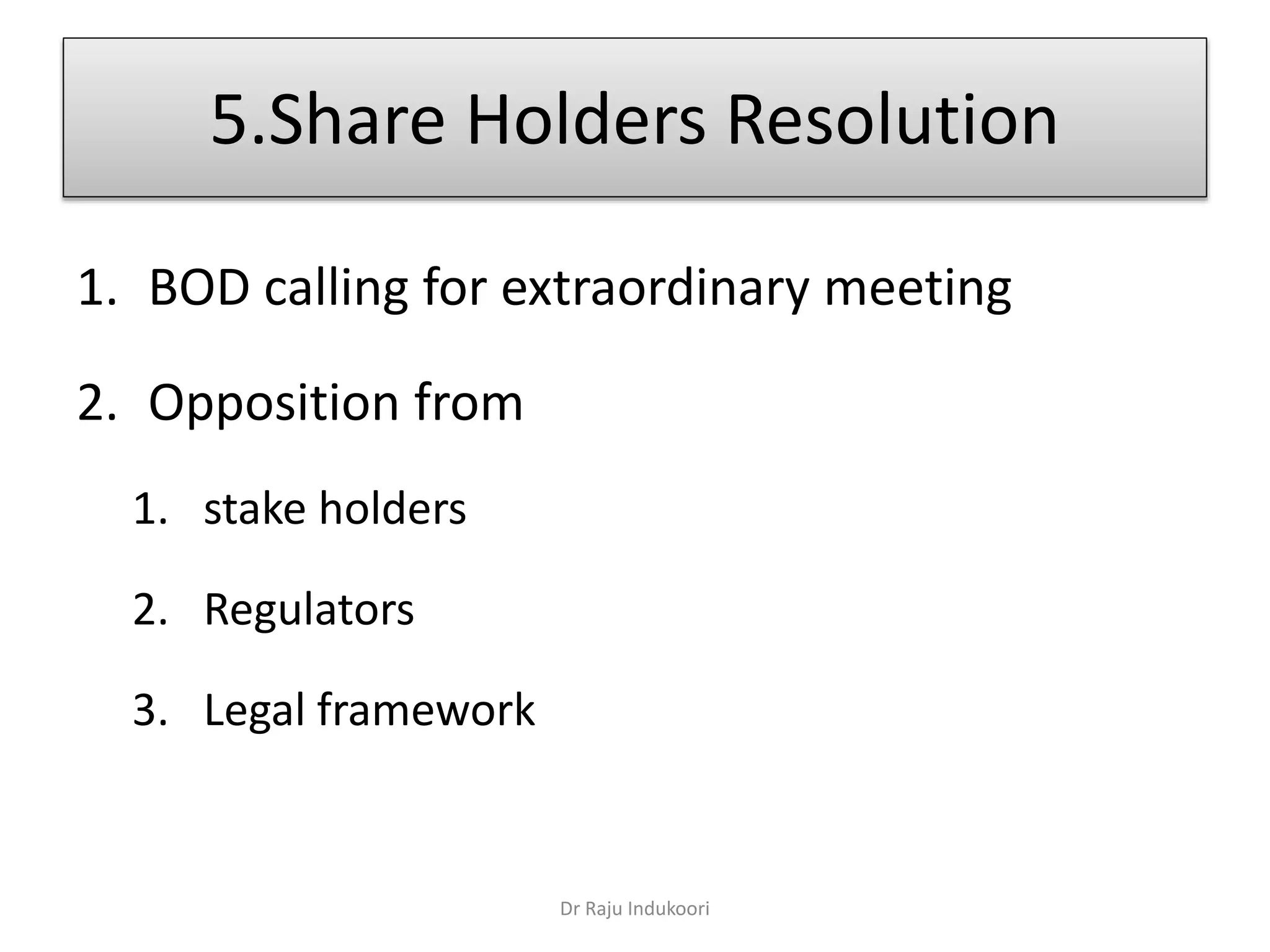 5.Share Holders Resolution

1. BOD calling for extraordinary meeting

2. Opposition from

1. stake holders

2. Regulators

3. Legal framework

Dr Raju Indukoori